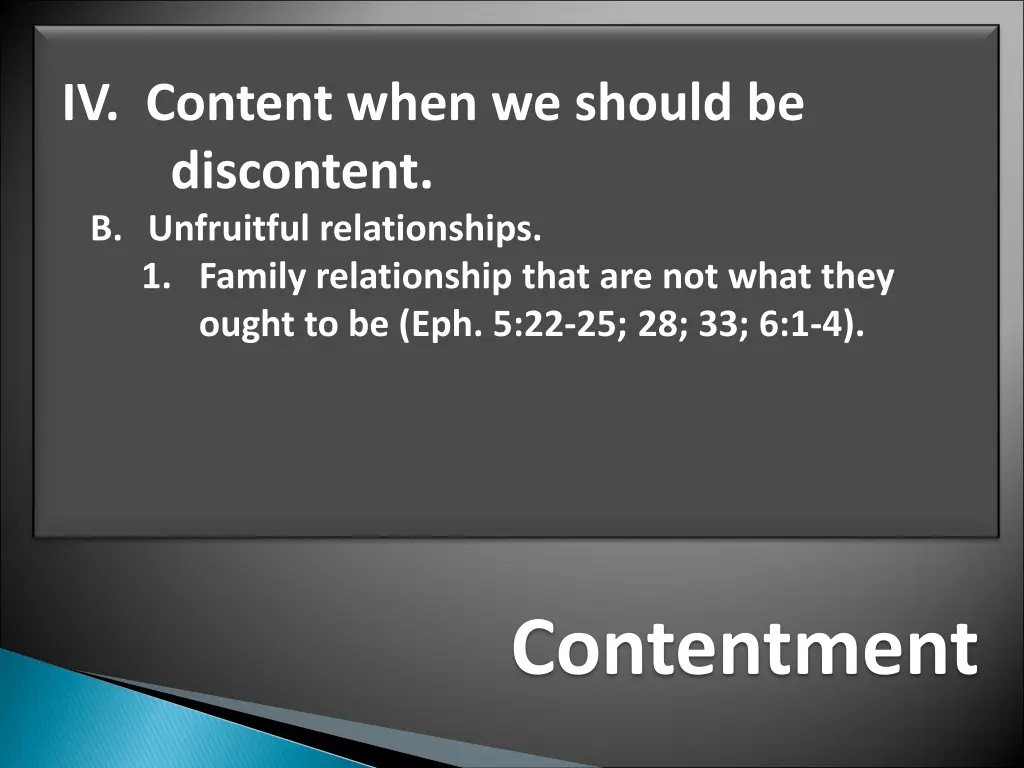 IV. Content when we should be discontent.

B. Unfruitful relationships.

1. Family relationship that are not what they ought to be (Eph. 5:22-25; 28; 33; 6:1-4).

Contentment